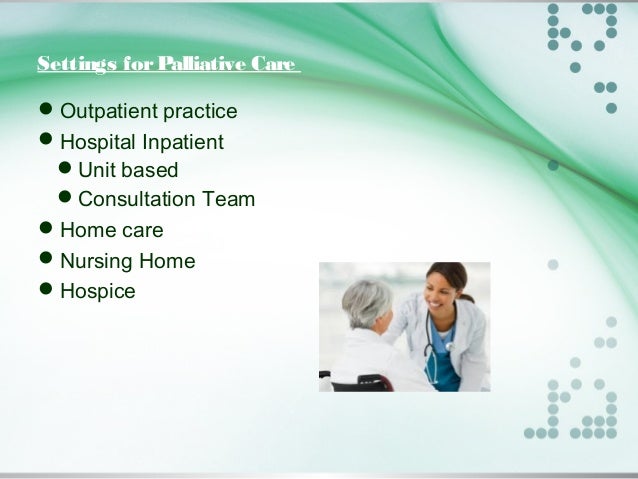 Settings for Palliative Care

- Outpatient practice
- Hospital Inpatient
  - Unit based
  - Consultation Team
- Home care
- Nursing Home
- Hospice